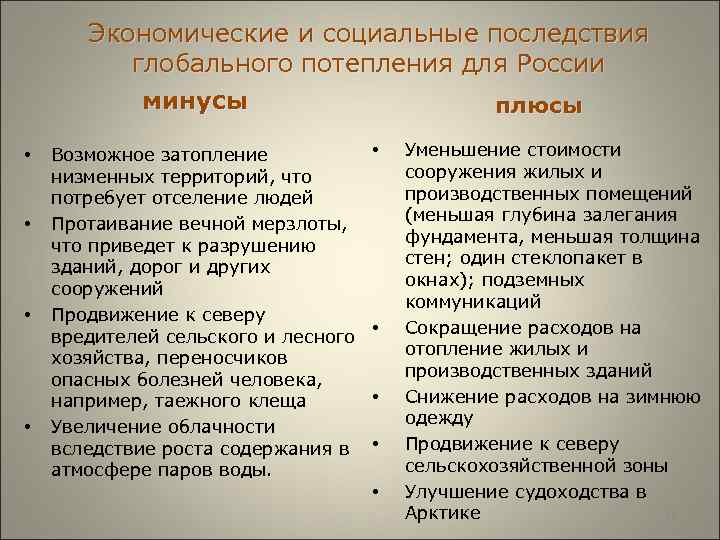 Экономические и социальные последствия глобального потепления для России

минусы

• Возможное затопление низменных территорий, что потребует отселение людей
• Протаивание вечной мерзлоты, что приведет к разрушению зданий, дорог и других сооружений
• Продвижение к северу вредителей сельского и лесного хозяйства, переносчиков опасных болезней человека, например, таежного клеща
• Увеличение облачности вследствие роста содержания в атмосфере паров воды.

плюсы

• Уменьшение стоимости сооружения жилых и производственных помещений (меньшая глубина залегания фундамента, меньшая толщина стен; один стеклопакет в окнах); подземных коммуникаций
• Сокращение расходов на отопление жилых и производственных зданий
• Снижение расходов на зимнюю одежду
• Продвижение к северу сельскохозяйственной зоны
• Улучшение судоходства в Арктике